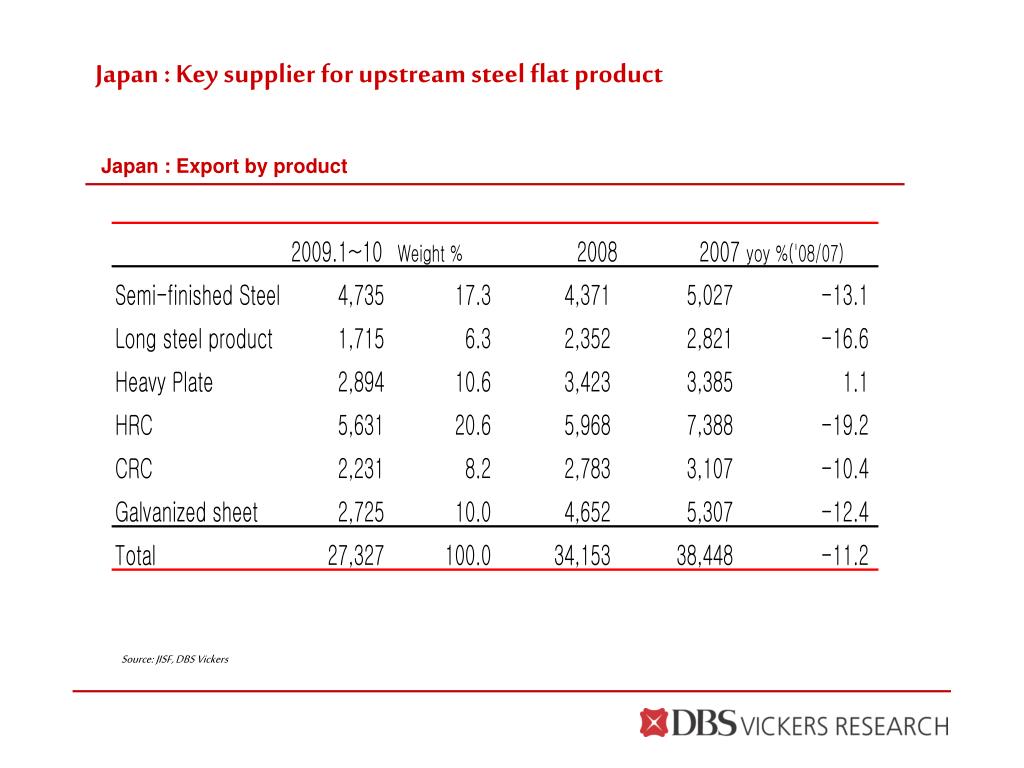 Japan : Key supplier for upstream steel flat product

Japan : Export by product

| | 2009.1~10 | Weight % | 2008 | 2007 | yoy %('08/07) |
|---|---|---|---|---|---|
| Semi-finished Steel | 4,735 | 17.3 | 4,371 | 5,027 | -13.1 |
| Long steel product | 1,715 | 6.3 | 2,352 | 2,821 | -16.6 |
| Heavy Plate | 2,894 | 10.6 | 3,423 | 3,385 | 1.1 |
| HRC | 5,631 | 20.6 | 5,968 | 7,388 | -19.2 |
| CRC | 2,231 | 8.2 | 2,783 | 3,107 | -10.4 |
| Galvanized sheet | 2,725 | 10.0 | 4,652 | 5,307 | -12.4 |
| Total | 27,327 | 100.0 | 34,153 | 38,448 | -11.2 |

Source: JISF, DBS Vickers

DBS VICKERS RESEARCH